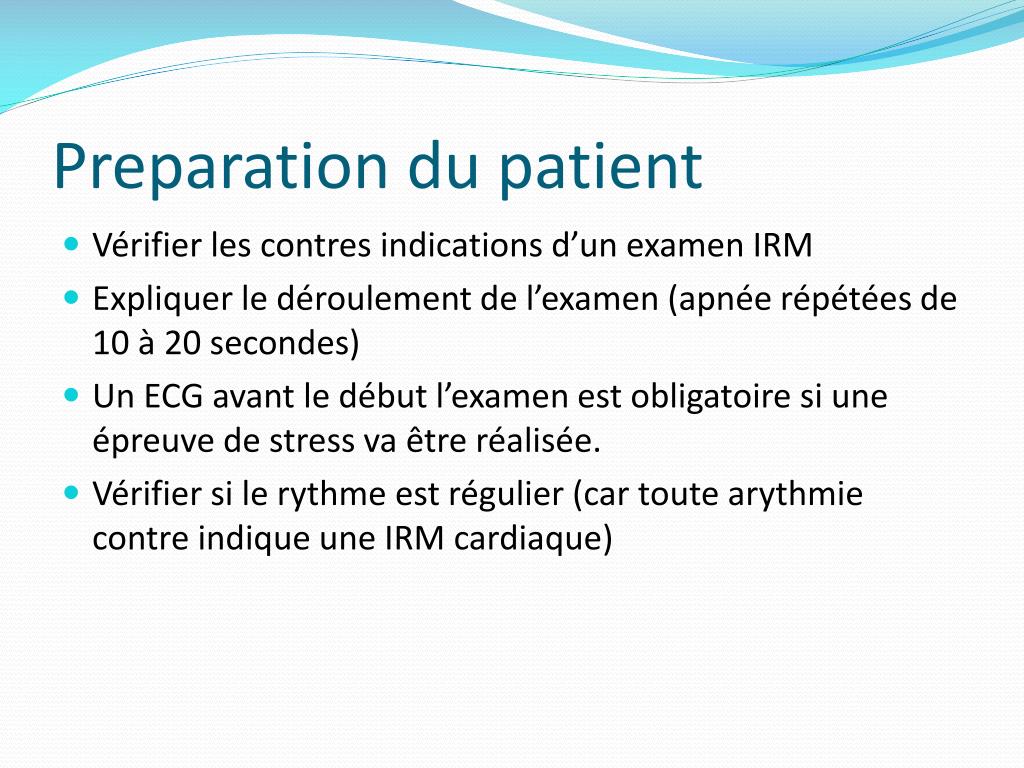 Preparation du patient

- Vérifier les contres indications d’un examen IRM
- Expliquer le déroulement de l’examen (apnée répétées de 10 à 20 secondes)
- Un ECG avant le début l’examen est obligatoire si une épreuve de stress va être réalisée.
- Vérifier si le rythme est régulier (car toute arythmie contre indique une IRM cardiaque)